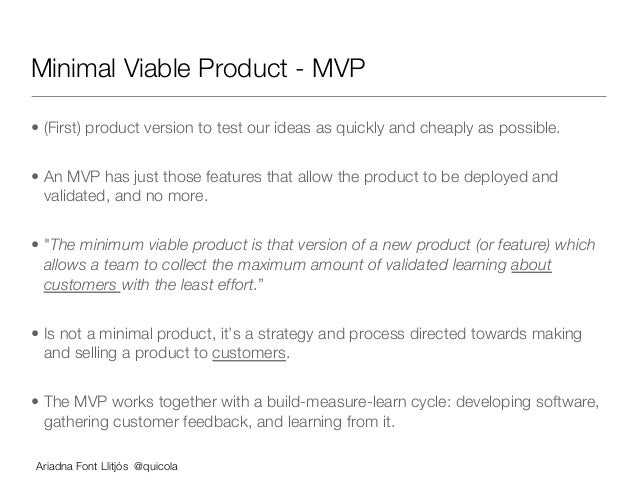 Minimal Viable Product - MVP

• (First) product version to test our ideas as quickly and cheaply as possible.

• An MVP has just those features that allow the product to be deployed and validated, and no more.

• "The minimum viable product is that version of a new product (or feature) which allows a team to collect the maximum amount of validated learning about customers with the least effort."

• Is not a minimal product, it's a strategy and process directed towards making and selling a product to customers.

• The MVP works together with a build-measure-learn cycle: developing software, gathering customer feedback, and learning from it.

Ariadna Font Llitjós @quicola